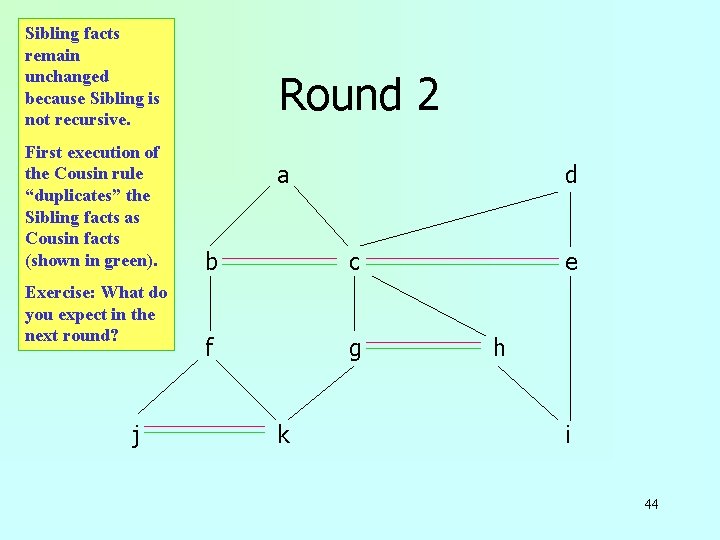 Sibling facts remain unchanged because Sibling is not recursive.

First execution of the Cousin rule “duplicates” the Sibling facts as Cousin facts (shown in green).

Exercise: What do you expect in the next round?

Round 2

a

d

b

c

e

f

g

h

j

k

i

44